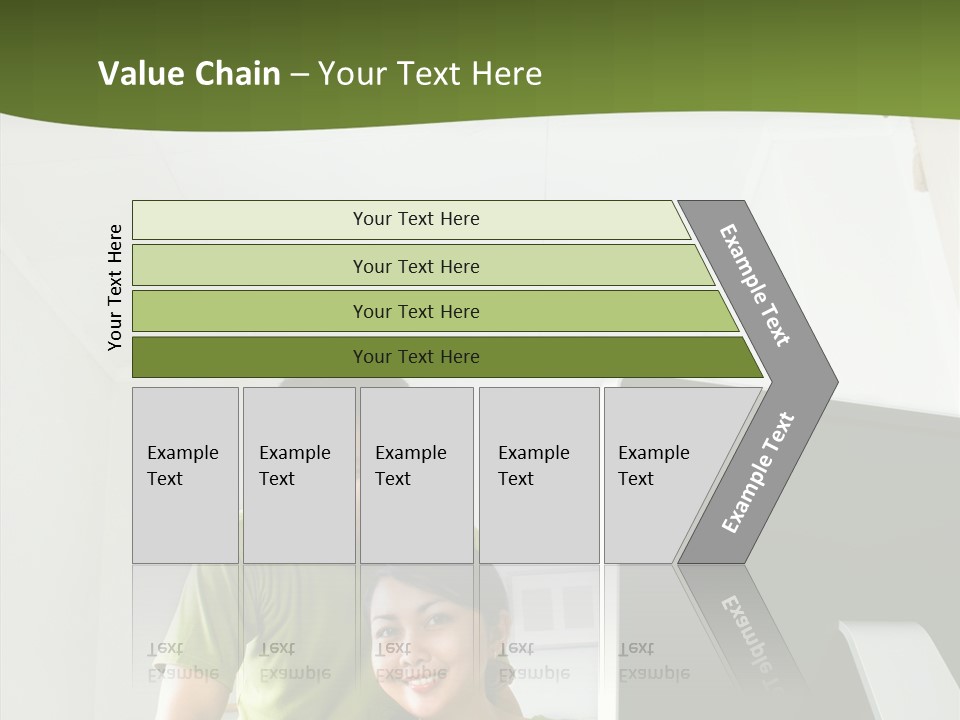 Value Chain – Your Text Here

Your Text Here

Your Text Here

Your Text Here

Your Text Here

Your Text Here

Example Text

Example Text

Example Text

Example Text

Example Text

Example Text

Example Text